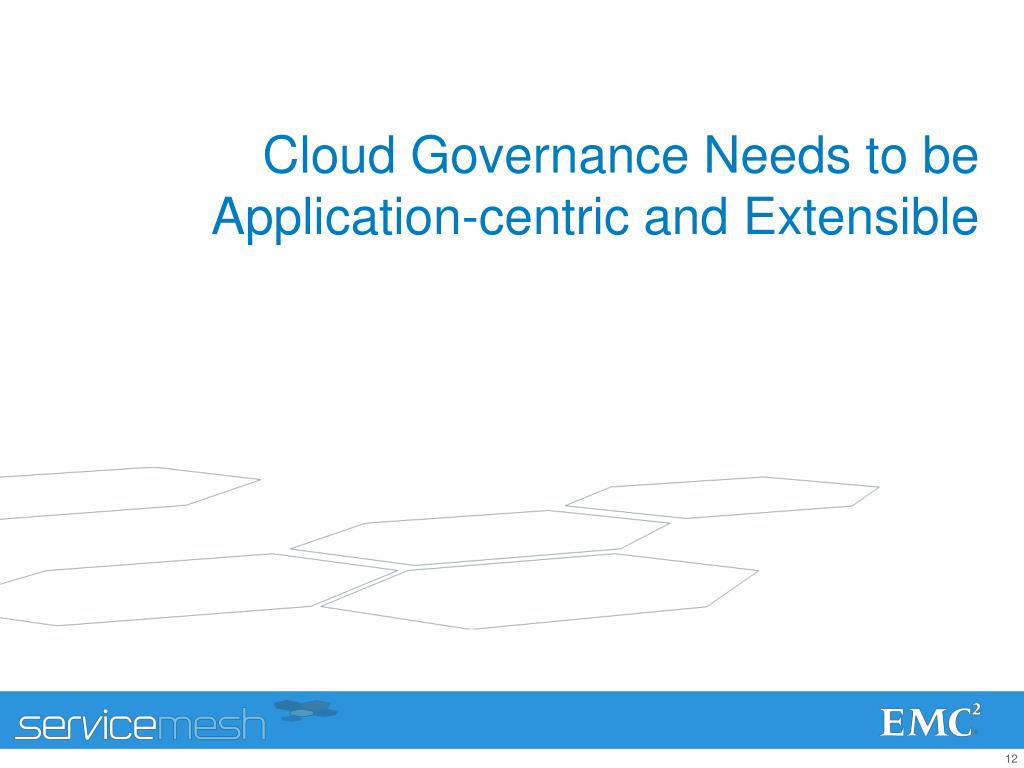 Cloud Governance Needs to be Application-centric and Extensible

servicemesh

EMC$^2$

12